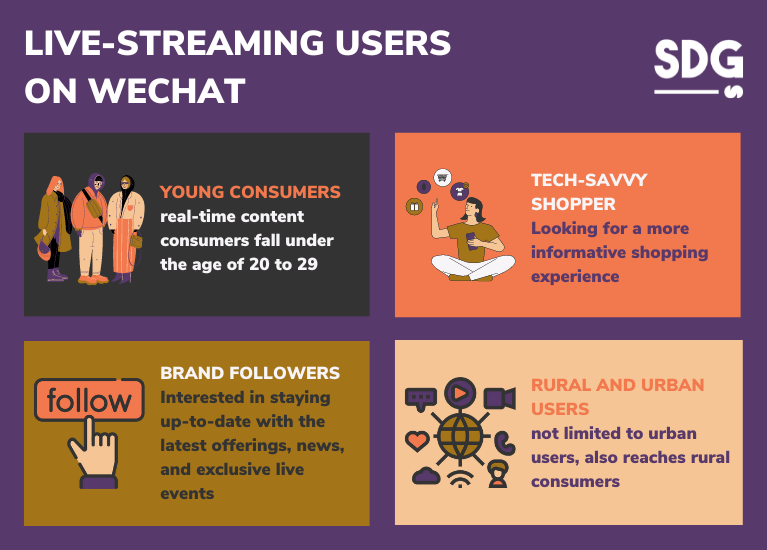 LIVE-STREAMING USERS ON WECHAT

SDG
S

YOUNG CONSUMERS
real-time content consumers fall under the age of 20 to 29

TECH-SAVVY SHOPPER
Looking for a more informative shopping experience

follow

BRAND FOLLOWERS
Interested in staying up-to-date with the latest offerings, news, and exclusive live events

RURAL AND URBAN USERS
not limited to urban users, also reaches rural consumers